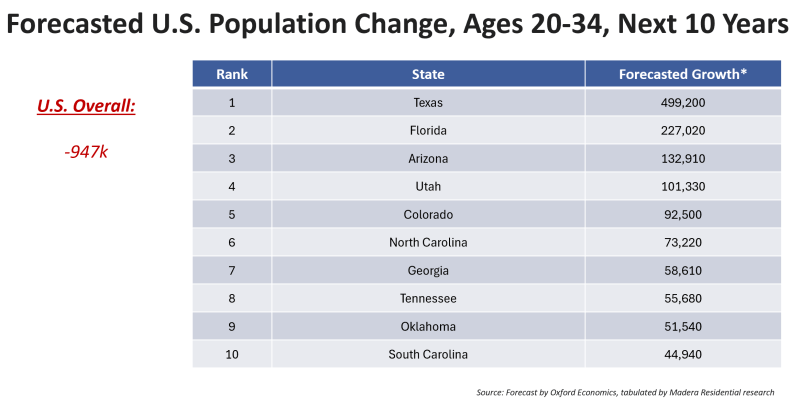 Forecasted U.S. Population Change, Ages 20-34, Next 10 Years

U.S. Overall:

-947k

| Rank | State | Forecasted Growth* |
|---|---|---|
| 1 | Texas | 499,200 |
| 2 | Florida | 227,020 |
| 3 | Arizona | 132,910 |
| 4 | Utah | 101,330 |
| 5 | Colorado | 92,500 |
| 6 | North Carolina | 73,220 |
| 7 | Georgia | 58,610 |
| 8 | Tennessee | 55,680 |
| 9 | Oklahoma | 51,540 |
| 10 | South Carolina | 44,940 |

Source: Forecast by Oxford Economics, tabulated by Madera Residential research